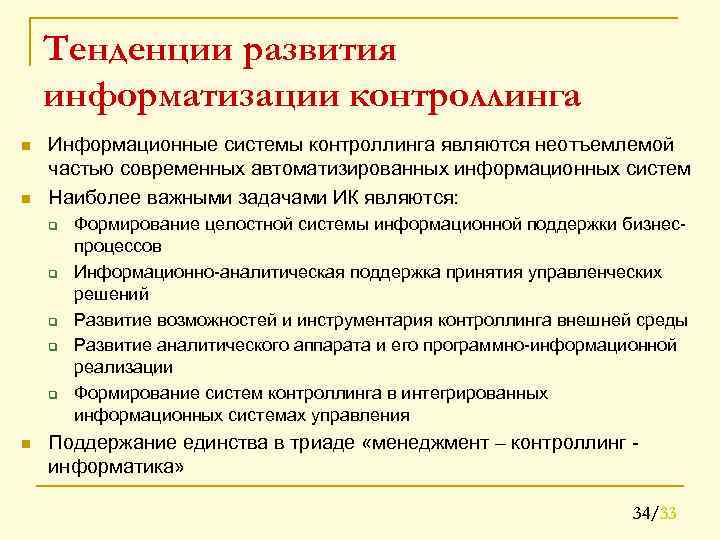 Тенденции развития информатизации контроллинга

Информационные системы контроллинга являются неотъемлемой частью современных автоматизированных информационных систем

Наиболее важными задачами ИК являются:

Формирование целостной системы информационной поддержки бизнес-процессов

Информационно-аналитическая поддержка принятия управленческих решений

Развитие возможностей и инструментария контроллинга внешней среды

Развитие аналитического аппарата и его программно-информационной реализации

Формирование систем контроллинга в интегрированных информационных системах управления

Поддержание единства в триаде «менеджмент – контроллинг - информатика»

34/33